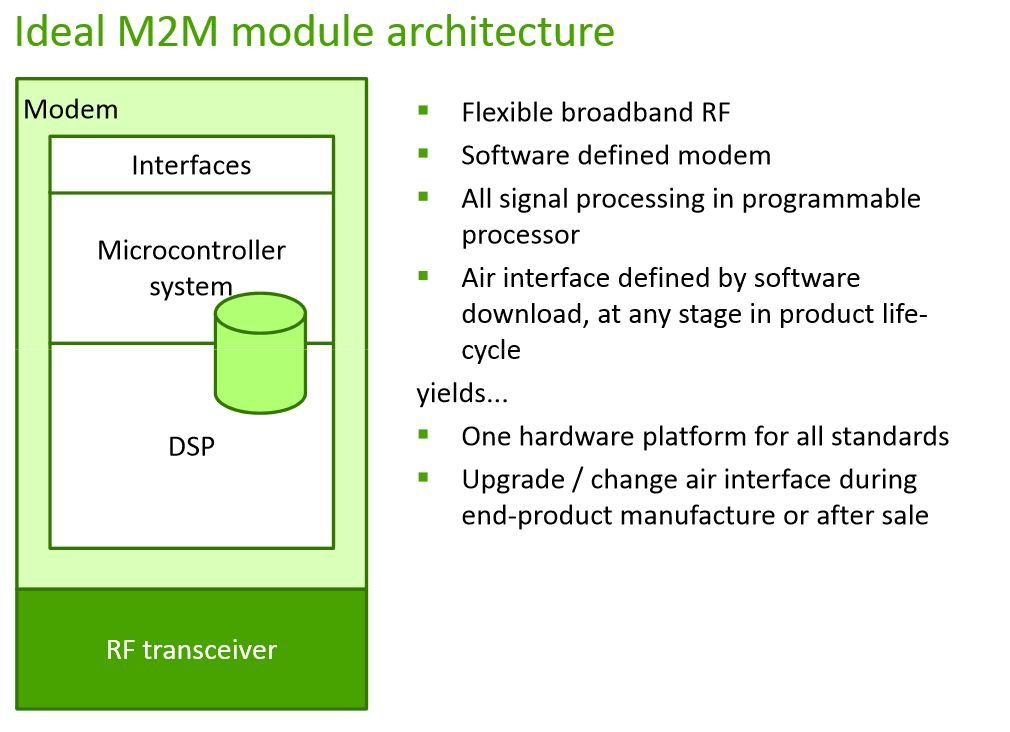 Ideal M2M module architecture

Modem

Interfaces

Microcontroller system

DSP

RF transceiver

- Flexible broadband RF
- Software defined modem
- All signal processing in programmable processor
- Air interface defined by software download, at any stage in product life-cycle

yields...

- One hardware platform for all standards
- Upgrade / change air interface during end-product manufacture or after sale